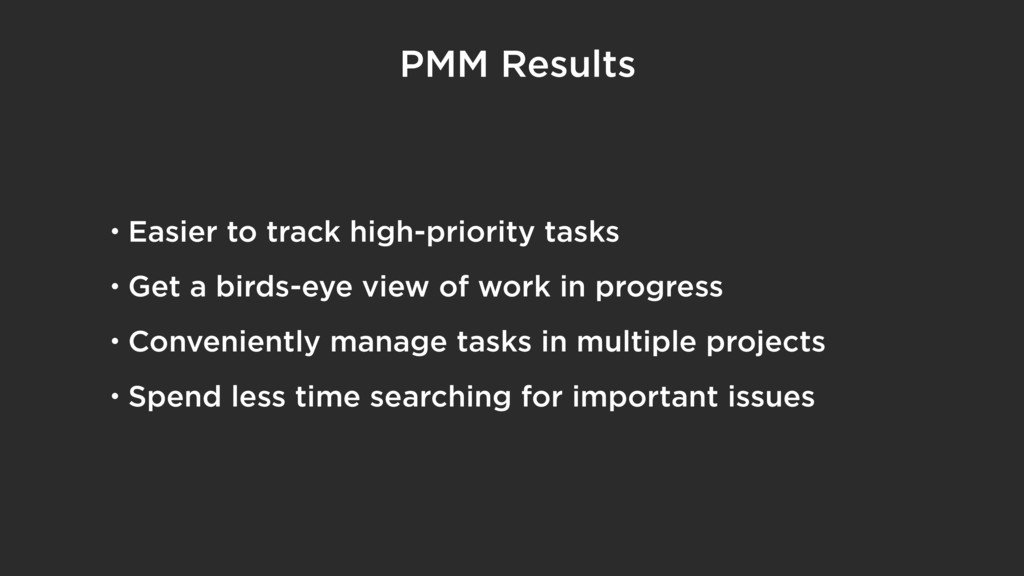 PMM Results

• Easier to track high-priority tasks

• Get a birds-eye view of work in progress

• Conveniently manage tasks in multiple projects

• Spend less time searching for important issues